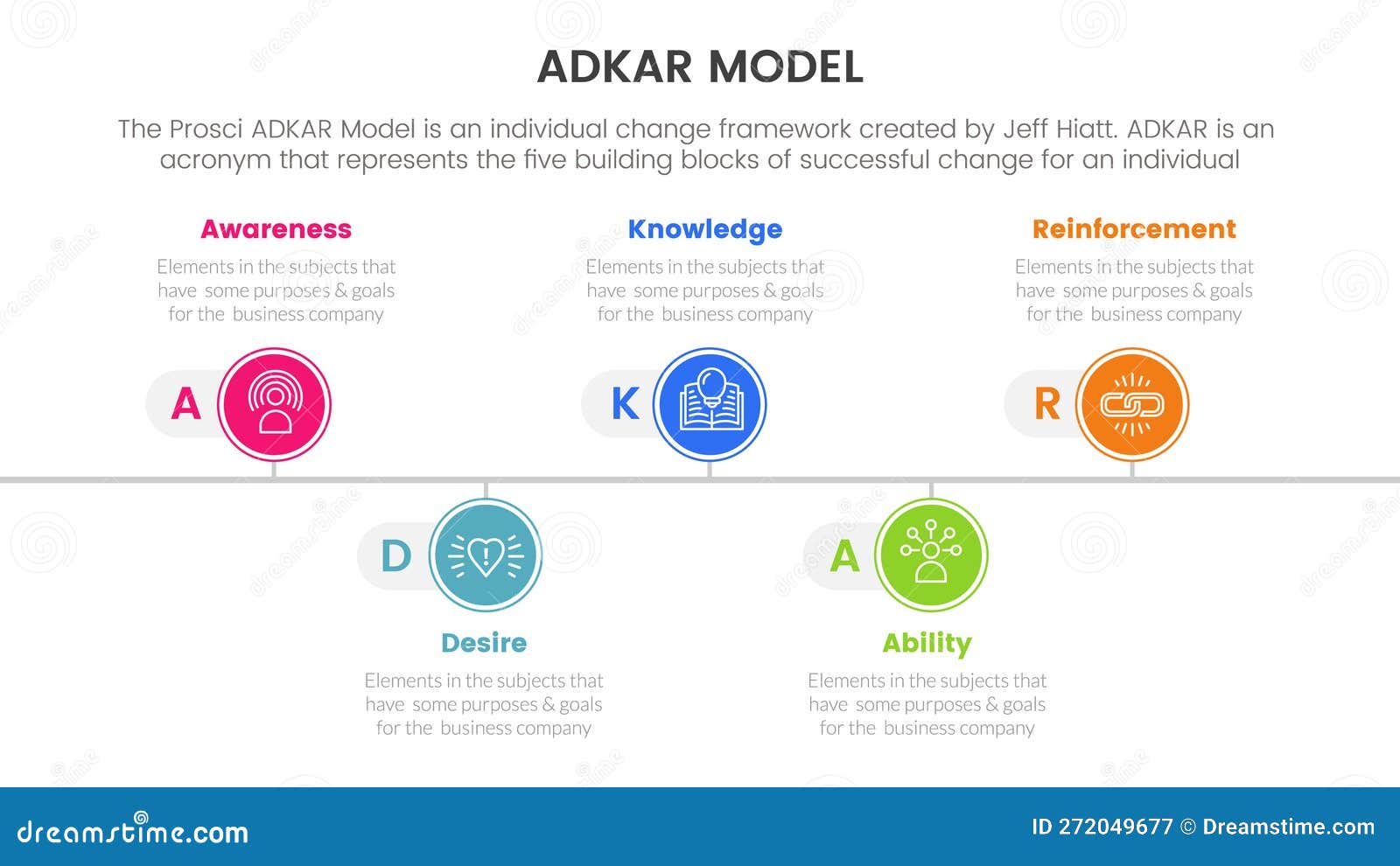 ADKAR MODEL

The Prosci ADKAR Model is an individual change framework created by Jeff Hiatt. ADKAR is an acronym that represents the five building blocks of successful change for an individual

Awareness
Elements in the subjects that have some purposes & goals for the business company

Knowledge
Elements in the subjects that have some purposes & goals for the business company

Reinforcement
Elements in the subjects that have some purposes & goals for the business company

A

K

R

D

A

Desire
Elements in the subjects that have some purposes & goals for the business company

Ability
Elements in the subjects that have some purposes & goals for the business company

dreamstime.com

ID 272049677 © Dreamstime.com